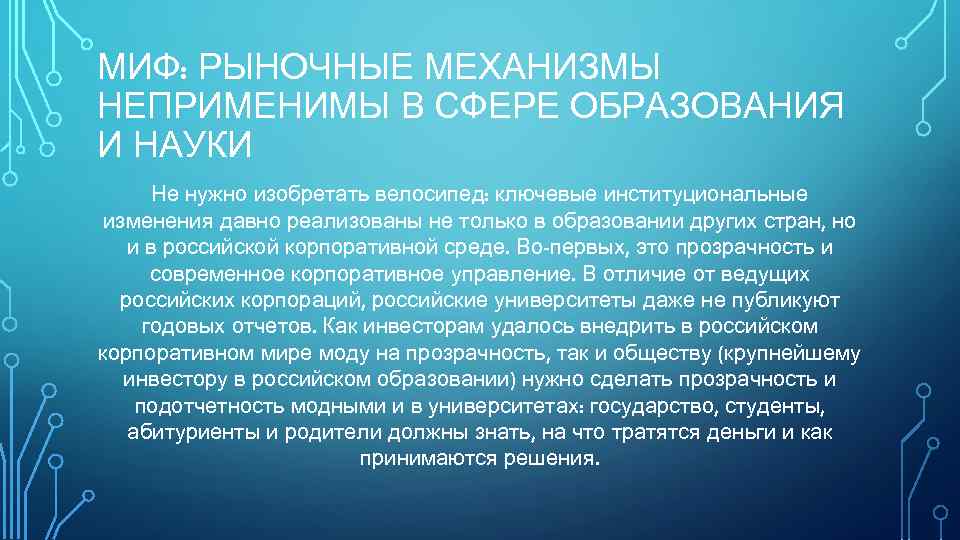 МИФ: РЫНОЧНЫЕ МЕХАНИЗМЫ НЕПРИМЕНИМЫ В СФЕРЕ ОБРАЗОВАНИЯ И НАУКИ

Не нужно изобретать велосипед: ключевые институциональные изменения давно реализованы не только в образовании других стран, но и в российской корпоративной среде. Во-первых, это прозрачность и современное корпоративное управление. В отличие от ведущих российских корпораций, российские университеты даже не публикуют годовых отчетов. Как инвесторам удалось внедрить в российском корпоративном мире моду на прозрачность, так и обществу (крупнейшему инвестору в российском образовании) нужно сделать прозрачность и подотчетность модными и в университетах: государство, студенты, абитуриенты и родители должны знать, на что тратятся деньги и как принимаются решения.